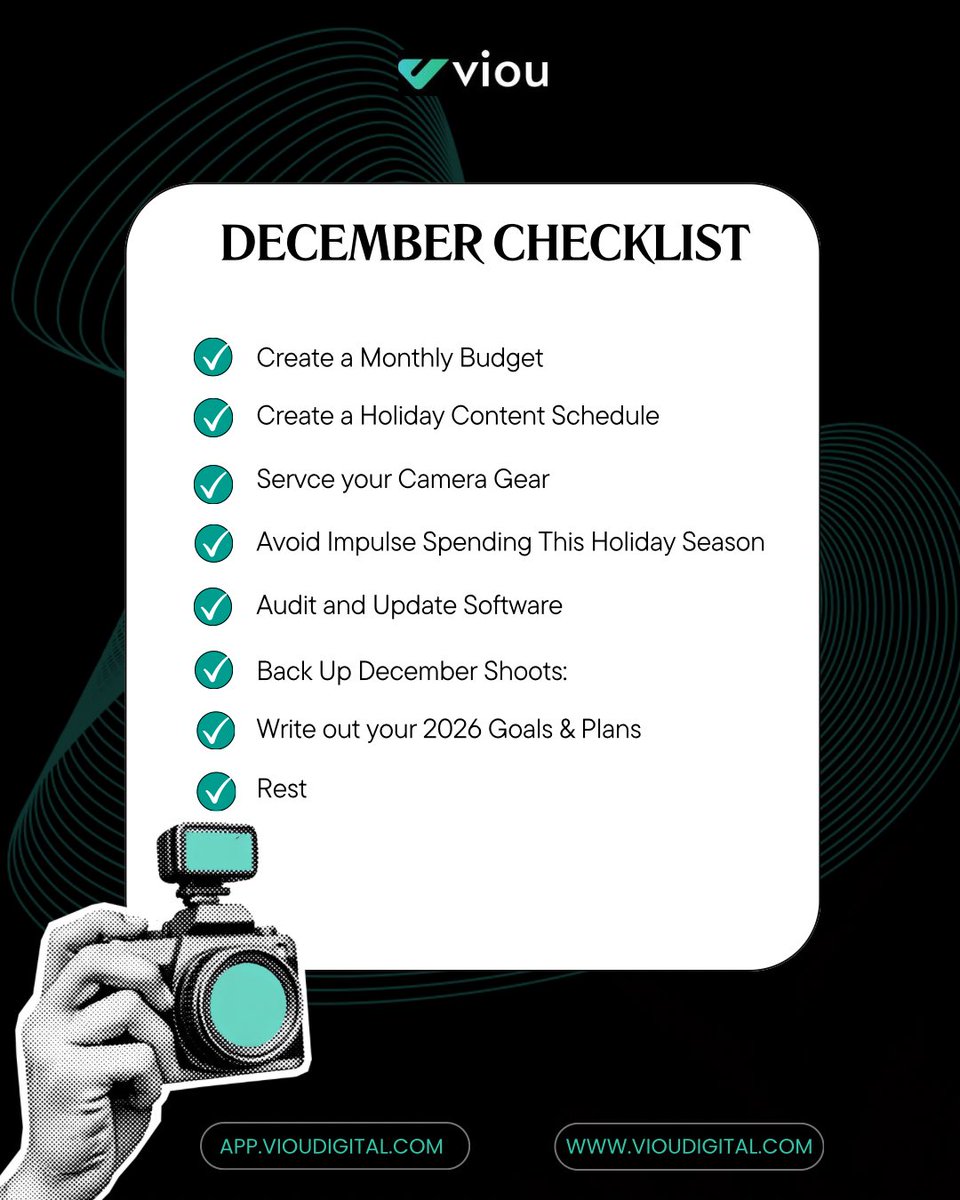 viou

DECEMBER CHECKLIST

Create a Monthly Budget

Create a Holiday Content Schedule

Servce your Camera Gear

Avoid Impulse Spending This Holiday Season

Audit and Update Software

Back Up December Shoots:

Write out your 2026 Goals & Plans

Rest

APP.VIOUDIGITAL.COM

WWW.VIOUDIGITAL.COM